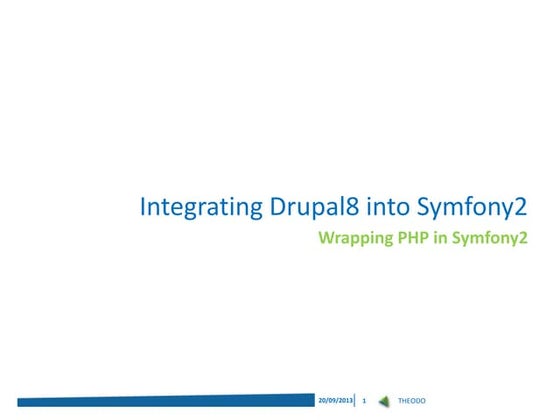 Integrating Drupal8 into Symfony2

Wrapping PHP in Symfony2

20/09/2013 1 THEODO